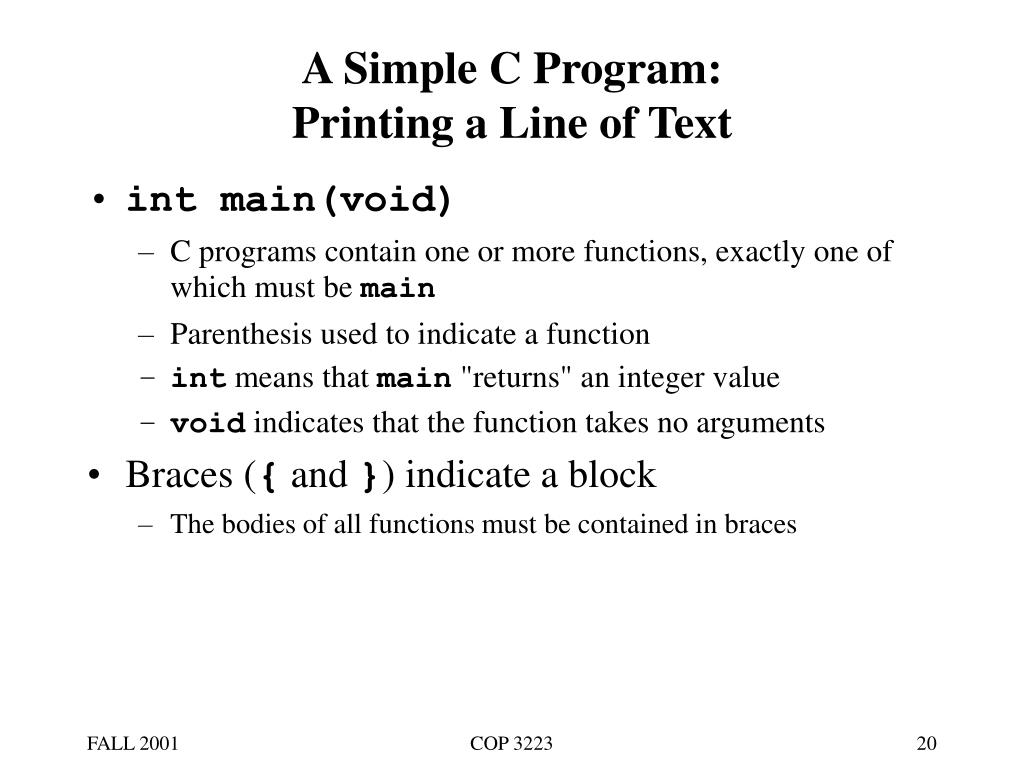 A Simple C Program:
Printing a Line of Text

• int main(void)
– C programs contain one or more functions, exactly one of which must be main
– Parenthesis used to indicate a function
– int means that main "returns" an integer value
– void indicates that the function takes no arguments
• Braces ({ and }) indicate a block
– The bodies of all functions must be contained in braces

FALL 2001
COP 3223
20